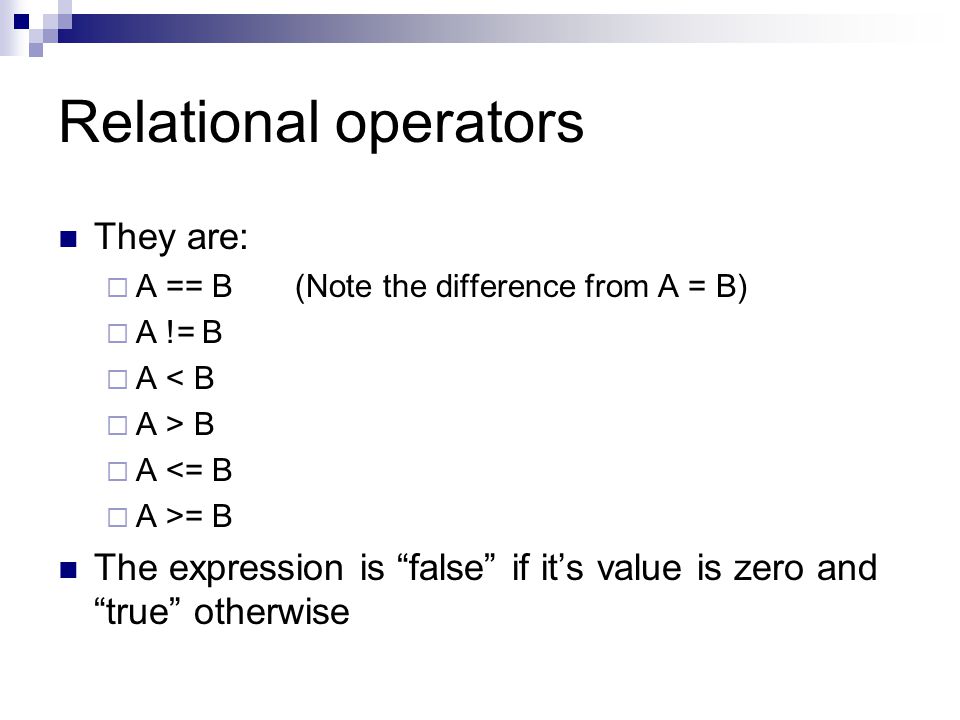 Relational operators

They are:

A == B (Note the difference from A = B)

A != B

A < B

A > B

A <= B

A >= B

The expression is “false” if it’s value is zero and “true” otherwise